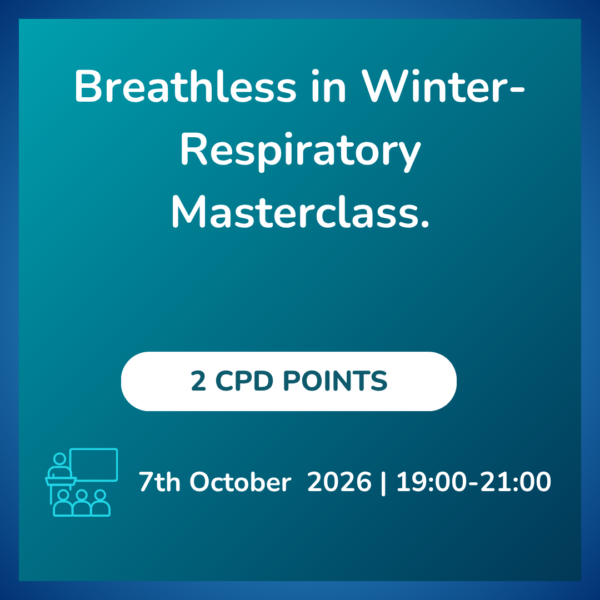 Breathless in Winter- Respiratory Masterclass.

2 CPD POINTS

7th October 2026 | 19:00-21:00